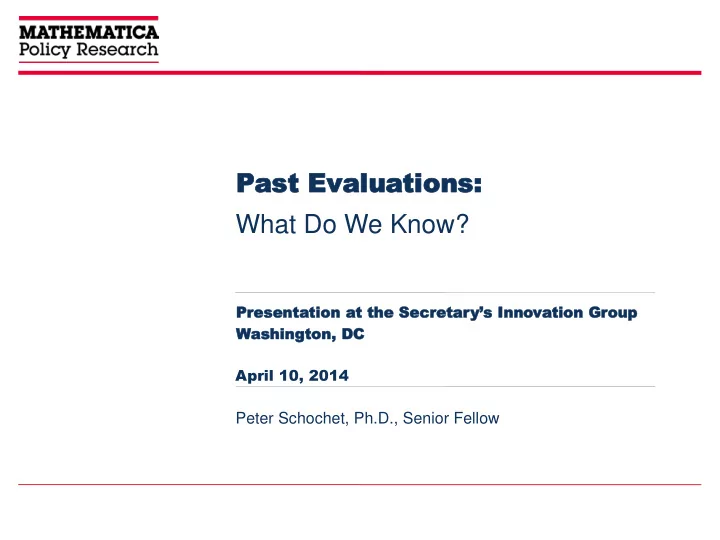 MATHEMATICA
Policy Research

Past Evaluations:
What Do We Know?

Presentation at the Secretary's Innovation Group
Washington, DC

April 10, 2014

Peter Schochet, Ph.D., Senior Fellow